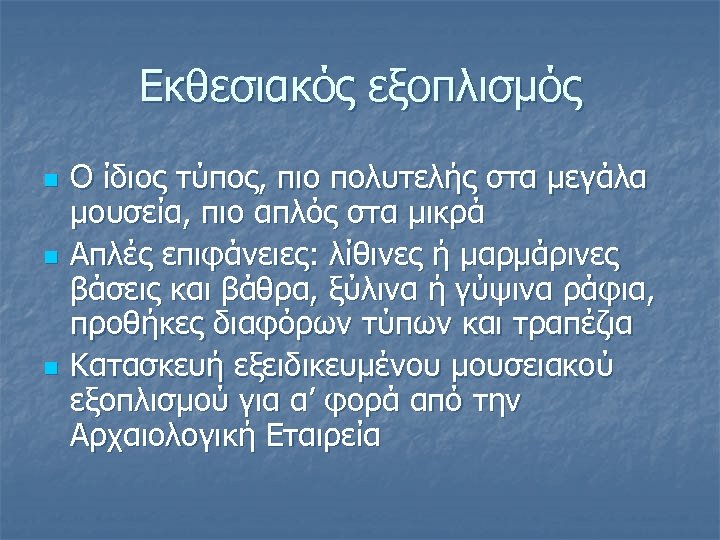 Εκθεσιακός εξοπλισμός

- Ο ίδιος τύπος, πιο πολυτελής στα μεγάλα μουσεία, πιο απλός στα μικρά
- Απλές επιφάνειες: λίθινες ή μαρμάρινες βάσεις και βάθρα, ξύλινα ή γύψινα ράφια, προθήκες διαφόρων τύπων και τραπέζια
- Κατασκευή εξειδικευμένου μουσειακού εξοπλισμού για α’ φορά από την Αρχαιολογική Εταιρεία